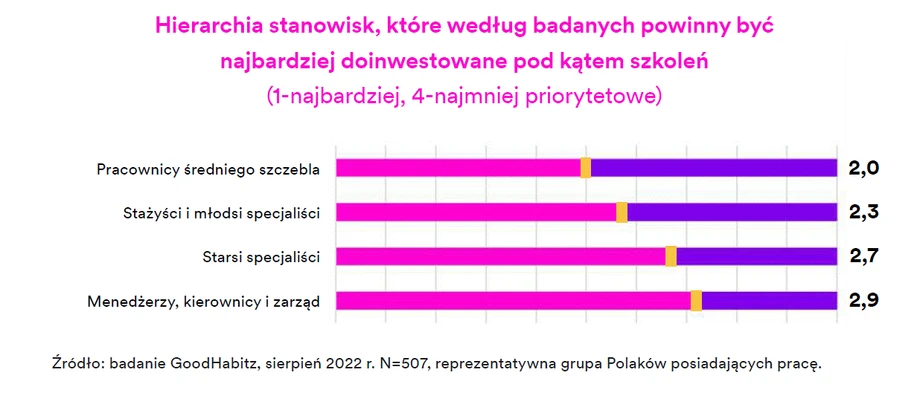 Hierarchia stanowisk, które według badanych powinny być najbardziej doinwestowane pod kątem szkoleń
(1-najbardziej, 4-najmniej priorytetowe)

Pracownicy średniego szczebla 2,0
Stażyści i młodsi specjaliści 2,3
Starsi specjaliści 2,7
Menedżerzy, kierownicy i zarząd 2,9

Źródło: badanie GoodHabitz, sierpień 2022 r. N=507, reprezentatywna grupa Polaków posiadających pracę.